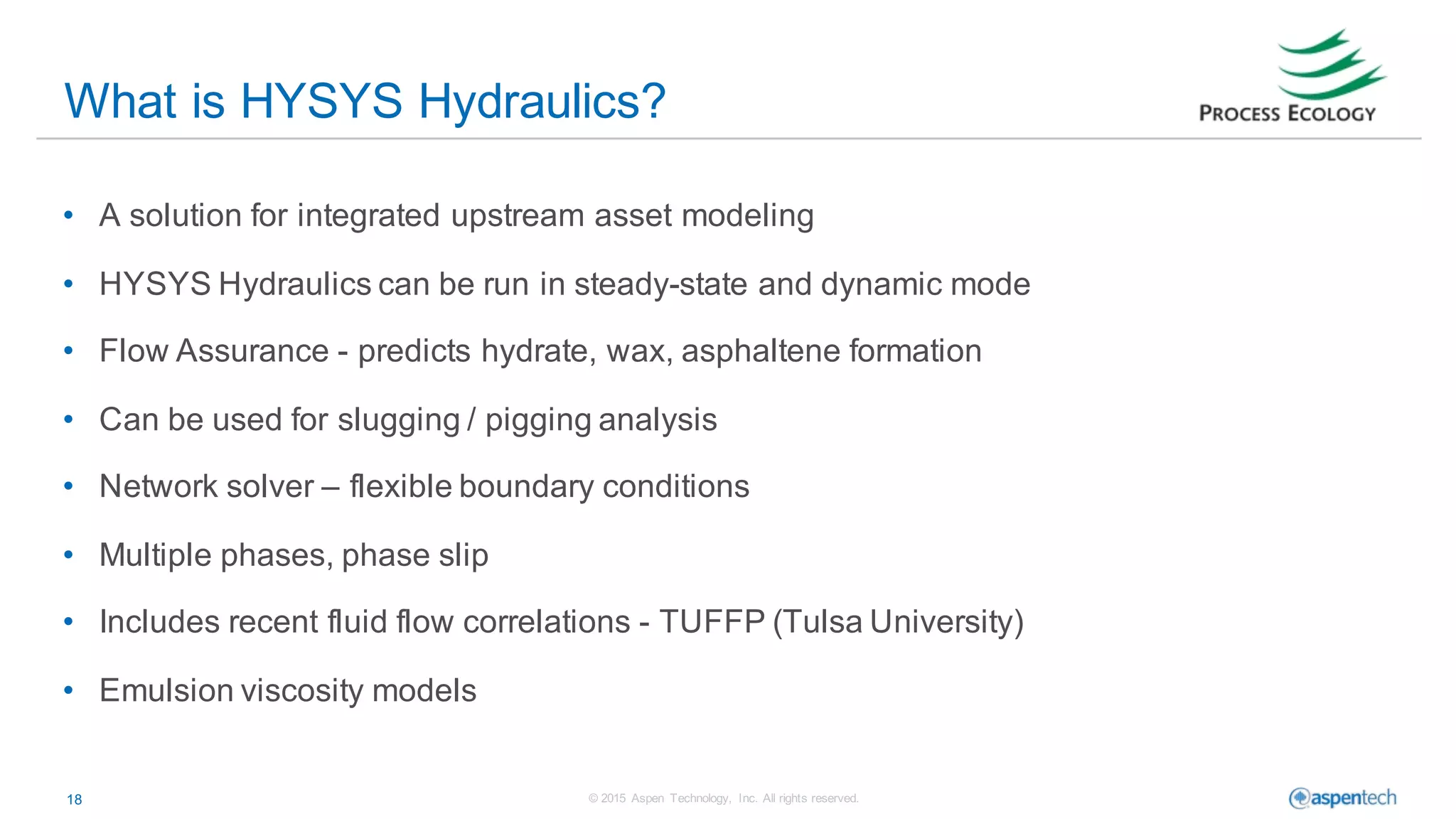 What is HYSYS Hydraulics?

PROCESS ECOLOGY

• A solution for integrated upstream asset modeling
• HYSYS Hydraulics can be run in steady-state and dynamic mode
• Flow Assurance - predicts hydrate, wax, asphaltene formation
• Can be used for slugging / pigging analysis
• Network solver – flexible boundary conditions
• Multiple phases, phase slip
• Includes recent fluid flow correlations - TUFFP (Tulsa University)
• Emulsion viscosity models

18

© 2015 Aspen Technology, Inc. All rights reserved.

aspentech